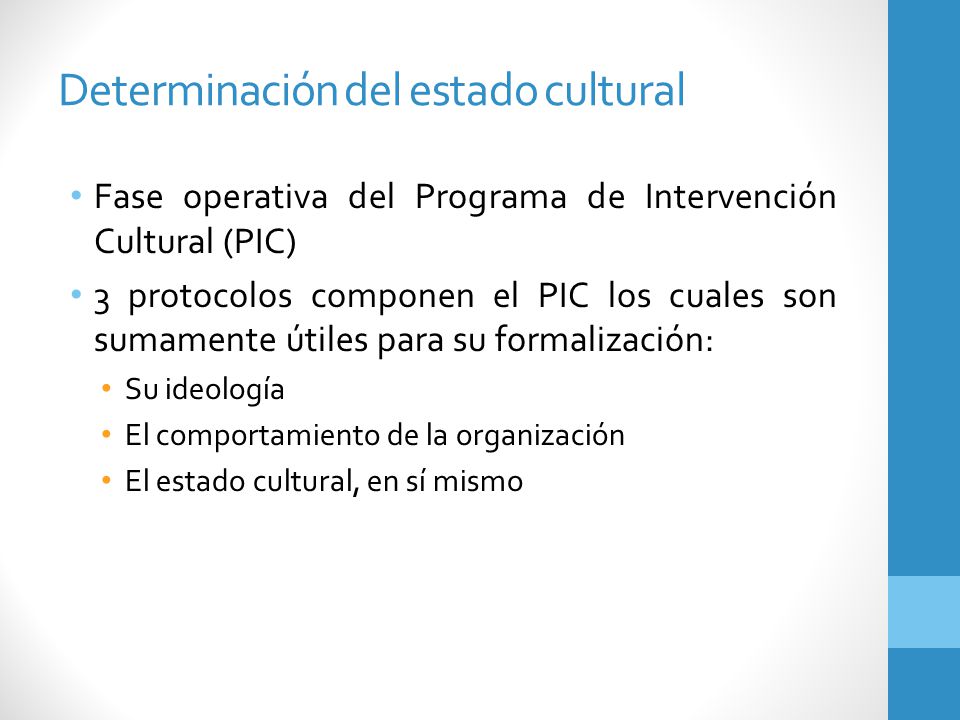 Determinación del estado cultural

• Fase operativa del Programa de Intervención Cultural (PIC)
• 3 protocolos componen el PIC los cuales son sumamente útiles para su formalización:
  • Su ideología
  • El comportamiento de la organización
  • El estado cultural, en sí mismo